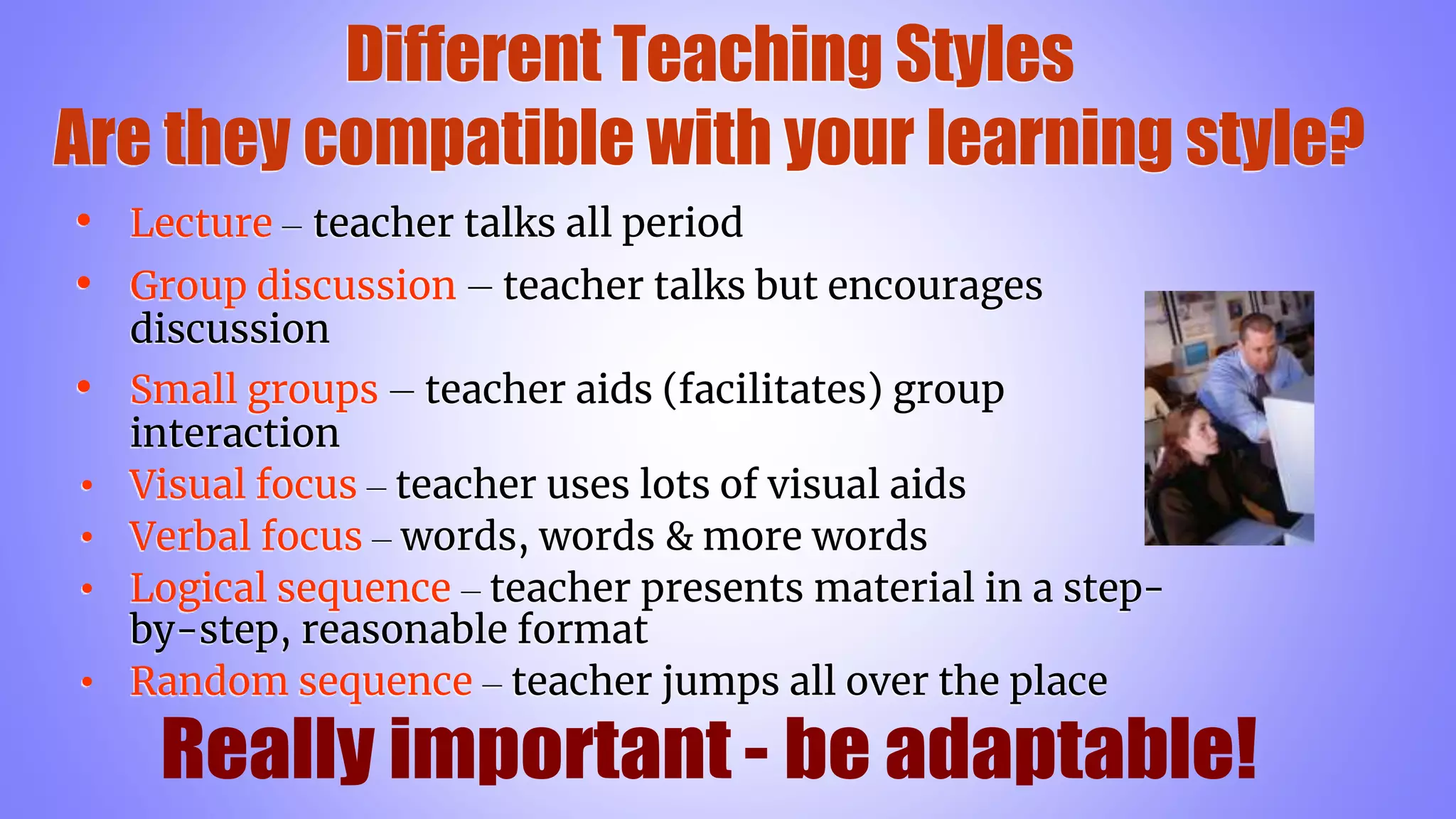 Different Teaching Styles
Are they compatible with your learning style?

• Lecture – teacher talks all period
• Group discussion – teacher talks but encourages discussion
• Small groups – teacher aids (facilitates) group interaction
• Visual focus – teacher uses lots of visual aids
• Verbal focus – words, words & more words
• Logical sequence – teacher presents material in a step-by-step, reasonable format
• Random sequence – teacher jumps all over the place

Really important - be adaptable!